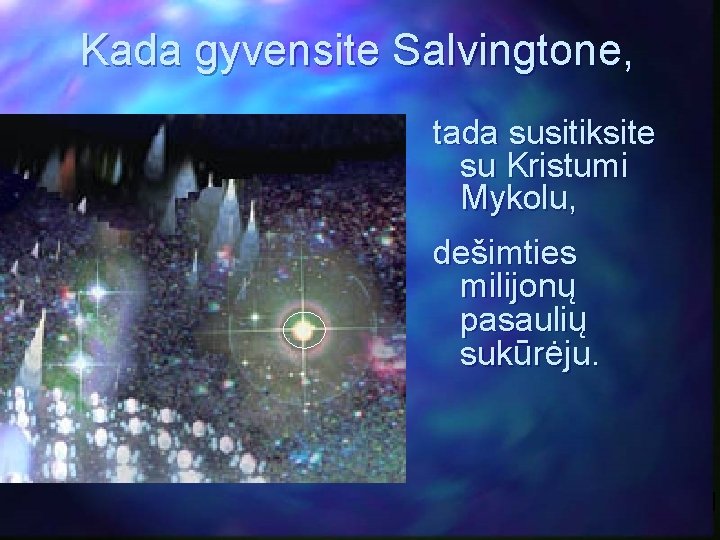 Kada gyvensite Salvingtone,

tada susitiksite su Kristumi Mykolu,

dešimties milijonų pasaulių sukūrėju.